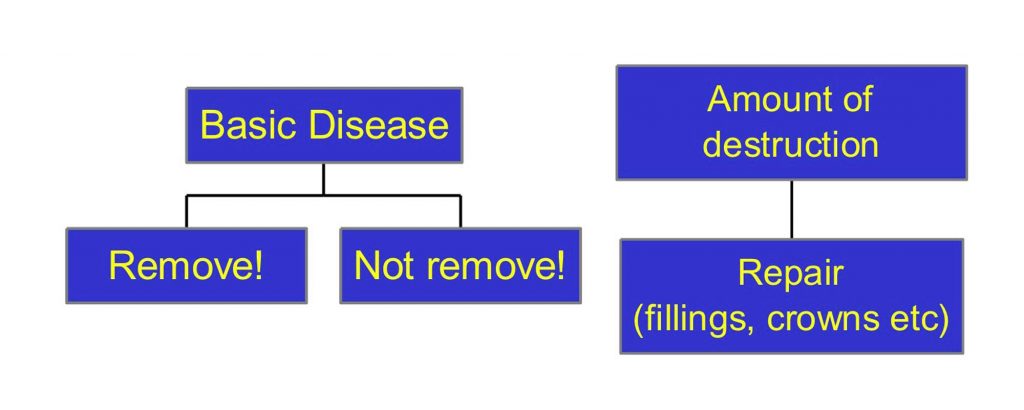 Basic Disease

Remove!

Not remove!

Amount of destruction

Repair (fillings, crowns etc)